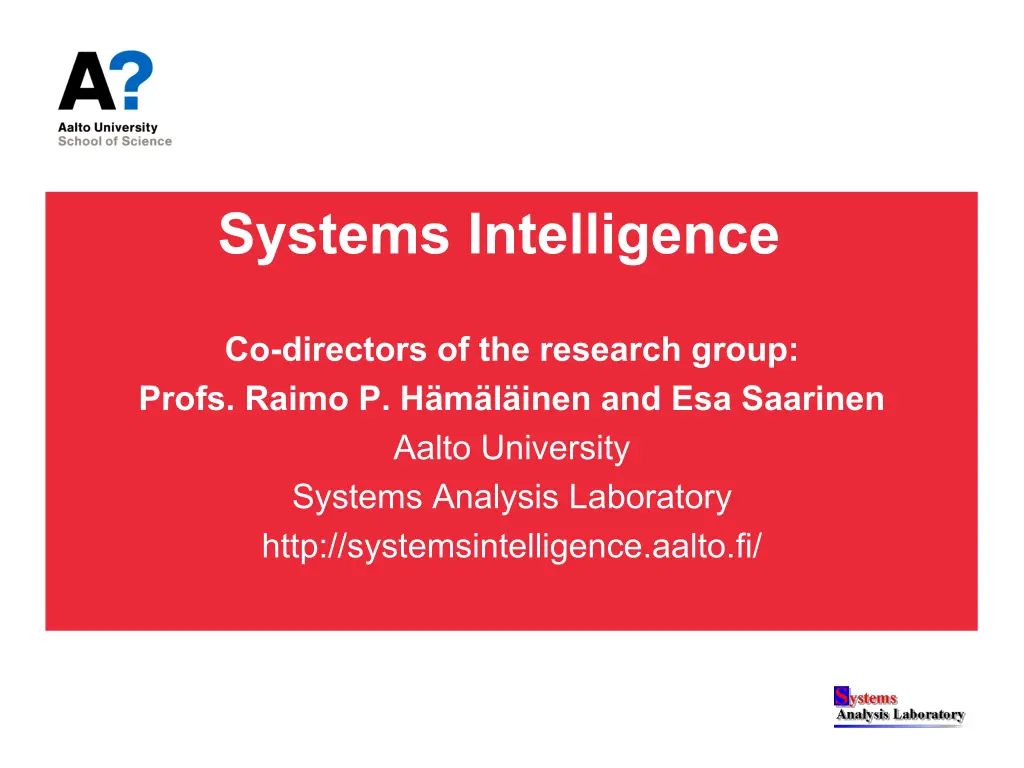 A?
Aalto University
School of Science

Systems Intelligence

Co-directors of the research group:
Profs. Raimo P. Hämäläinen and Esa Saarinen
Aalto University
Systems Analysis Laboratory
http://systemsintelligence.aalto.fi/

Systems
Analysis Laboratory